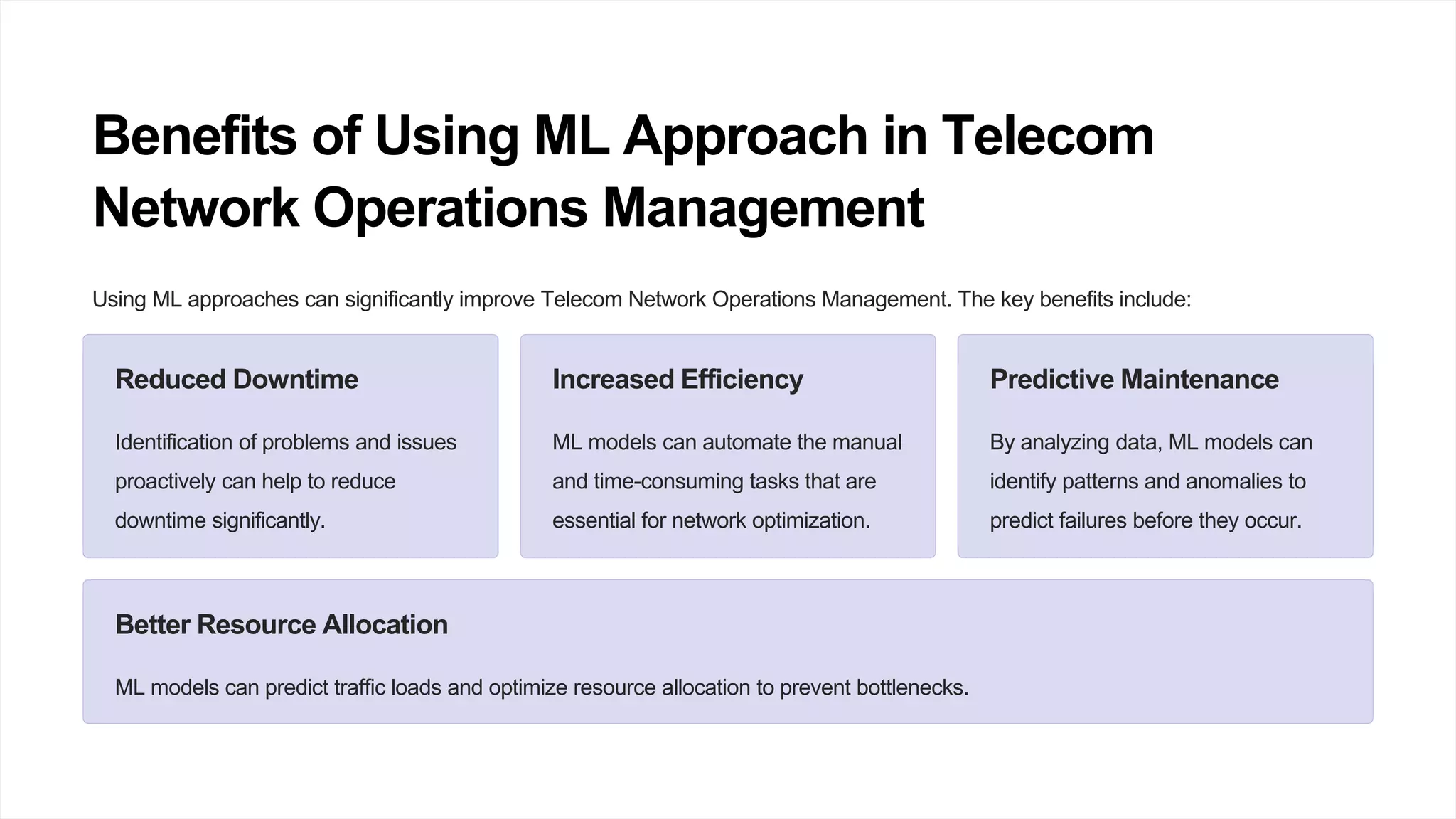 Benefits of Using ML Approach in Telecom Network Operations Management

Using ML approaches can significantly improve Telecom Network Operations Management. The key benefits include:

Reduced Downtime

Identification of problems and issues proactively can help to reduce downtime significantly.

Increased Efficiency

ML models can automate the manual and time-consuming tasks that are essential for network optimization.

Predictive Maintenance

By analyzing data, ML models can identify patterns and anomalies to predict failures before they occur.

Better Resource Allocation

ML models can predict traffic loads and optimize resource allocation to prevent bottlenecks.